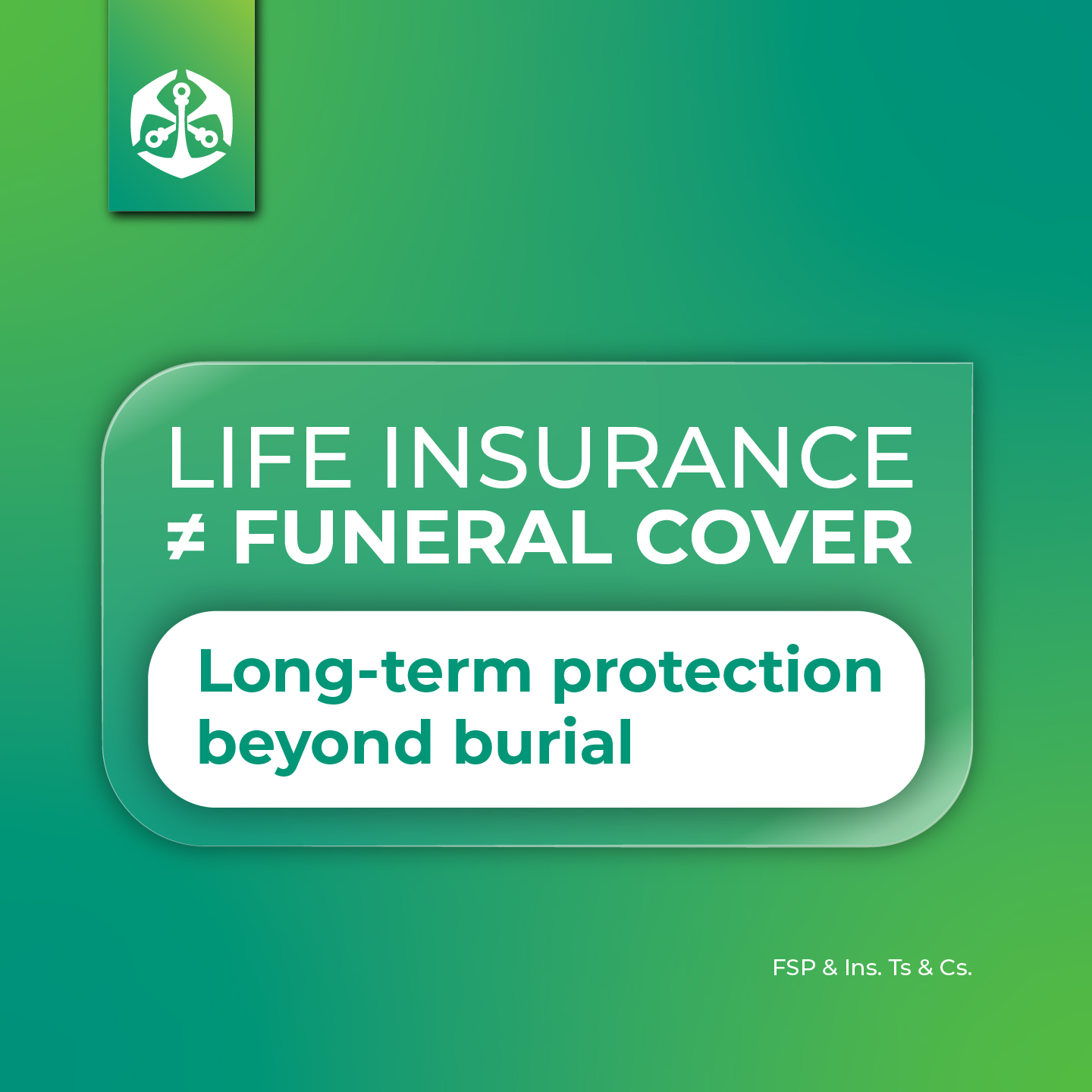 LIFE INSURANCE
≠ FUNERAL COVER

Long-term protection beyond burial

FSP & Ins. Ts & Cs.